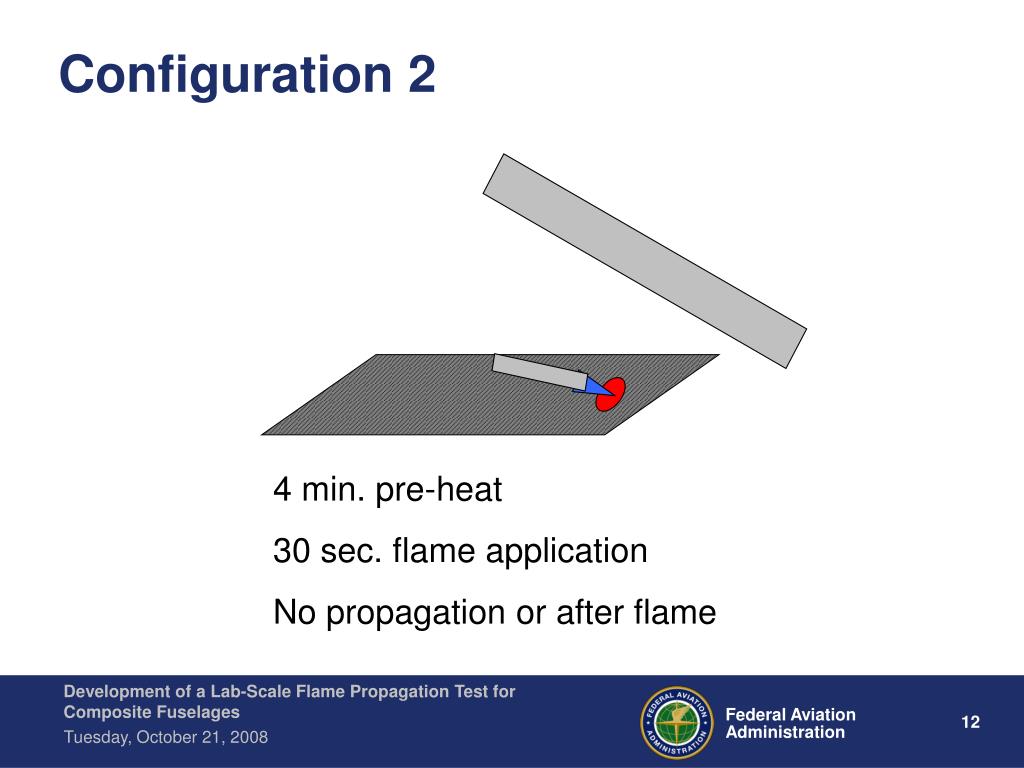 Configuration 2

4 min. pre-heat

30 sec. flame application

No propagation or after flame

Development of a Lab-Scale Flame Propagation Test for Composite Fuselages

Tuesday, October 21, 2008

FEDERAL AVIATION ADMINISTRATION

Federal Aviation Administration

12